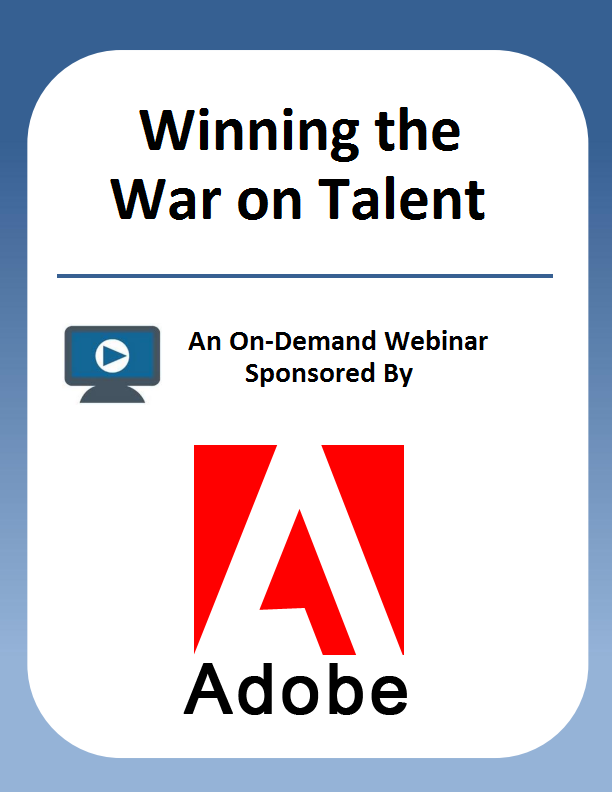 Winning the War on Talent

An On-Demand Webinar Sponsored By

Adobe